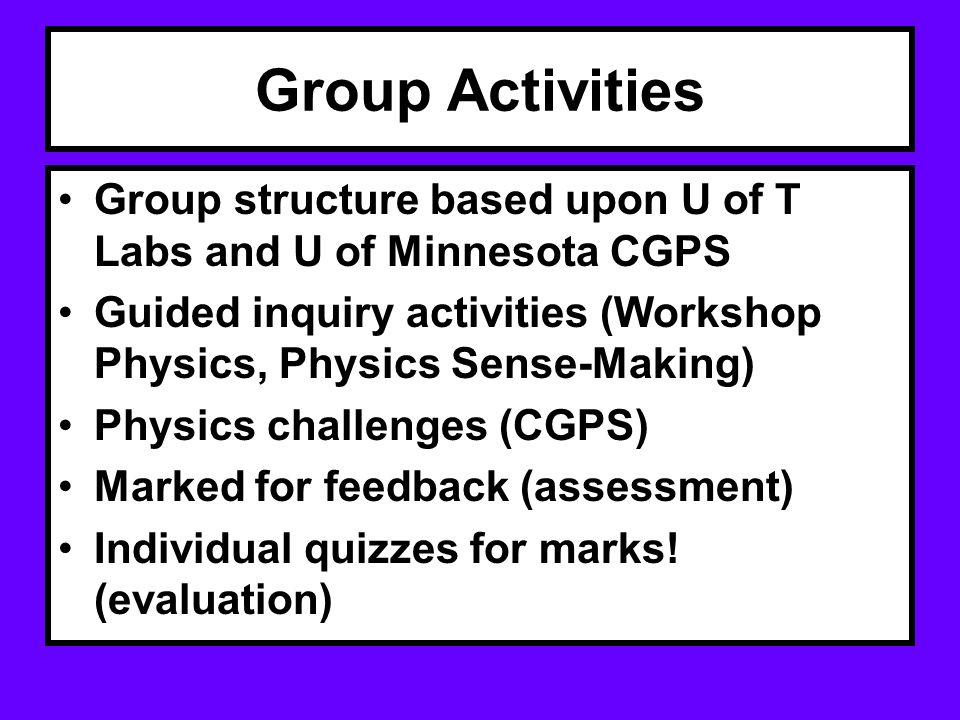 Group Activities

• Group structure based upon U of T Labs and U of Minnesota CGPS
• Guided inquiry activities (Workshop Physics, Physics Sense-Making)
• Physics challenges (CGPS)
• Marked for feedback (assessment)
• Individual quizzes for marks! (evaluation)